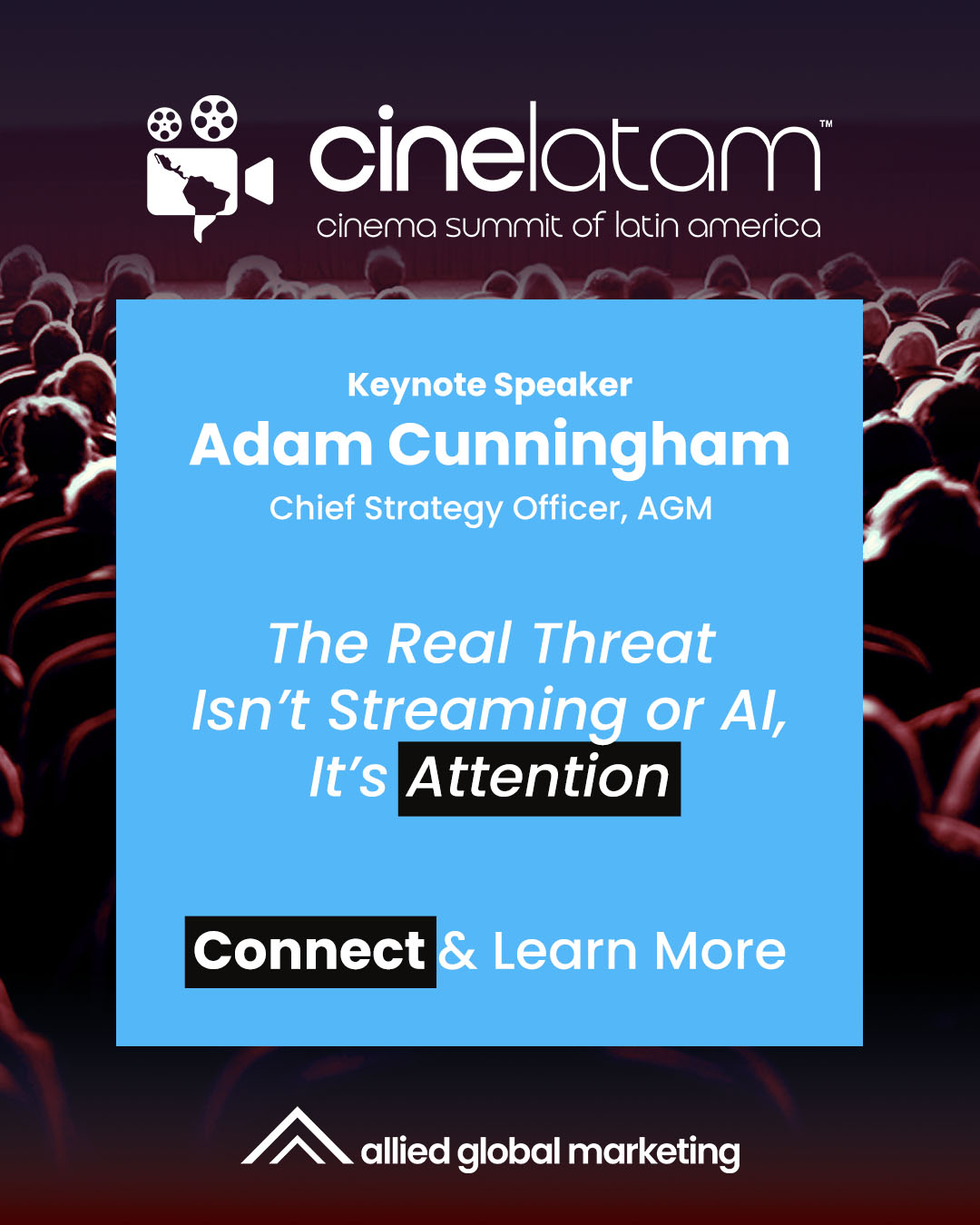 cinelatam™
cinema summit of latin america

Keynote Speaker
Adam Cunningham
Chief Strategy Officer, AGM

The Real Threat Isn't Streaming or AI, It's Attention

Connect & Learn More

allied global marketing